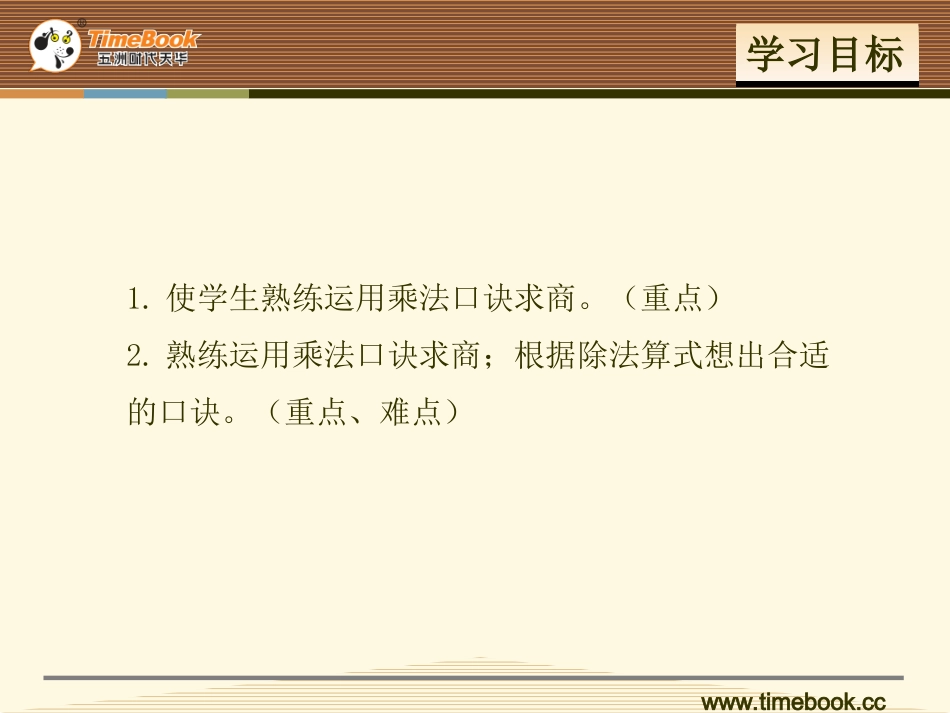 TimeBook
五洲时代天华

学习目标

1. 使学生熟练运用乘法口诀求商。（重点）

2. 熟练运用乘法口诀求商；根据除法算式想出合适的口诀。（重点、难点）

www.timebook.cc